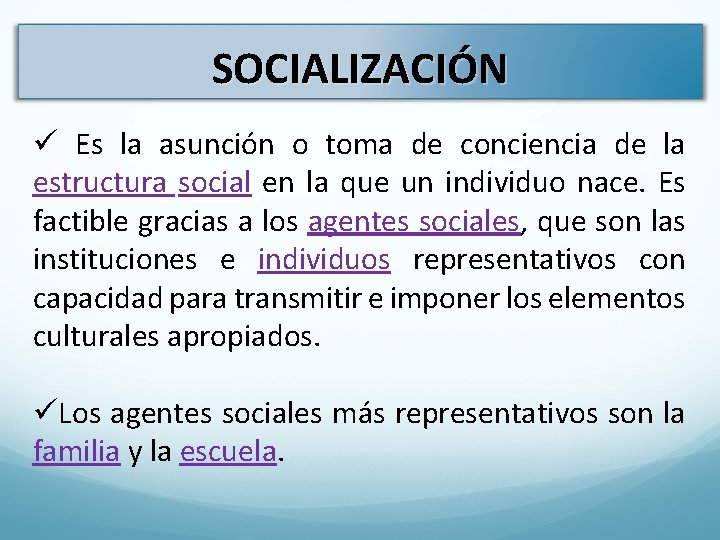 SOCIALIZACIÓN

✓ Es la asunción o toma de conciencia de la estructura social en la que un individuo nace. Es factible gracias a los agentes sociales, que son las instituciones e individuos representativos con capacidad para transmitir e imponer los elementos culturales apropiados.

✓Los agentes sociales más representativos son la familia y la escuela.